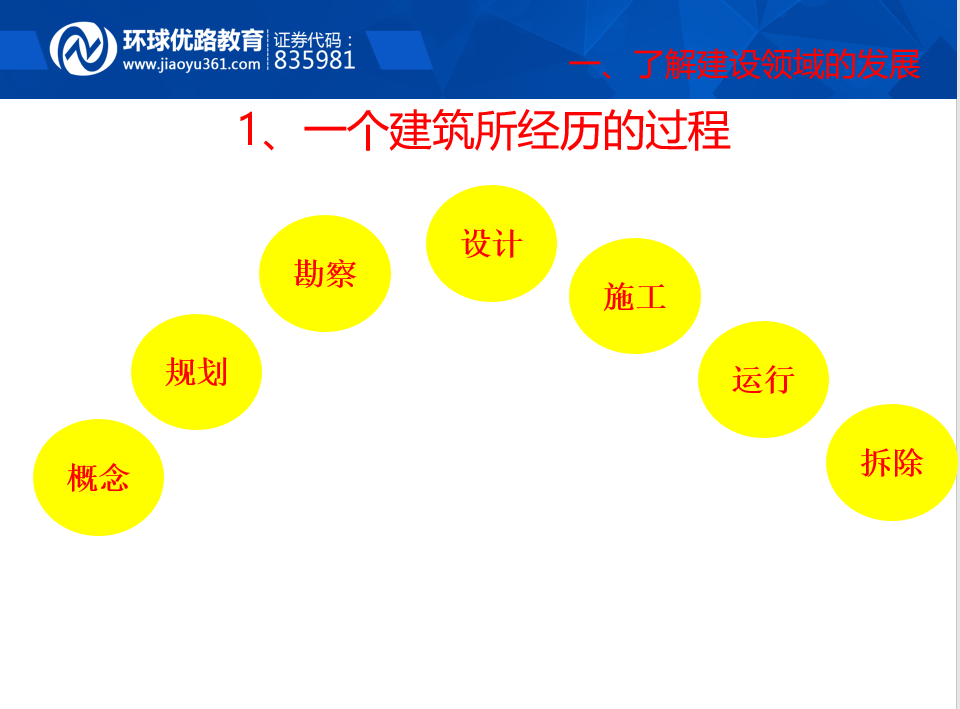 环球优路教育
www.jiaoyu361.com
证券代码：
835981

一、了解建设领域的发展

1、一个建筑所经历的过程

概念

规划

勘察

设计

施工

运行

拆除